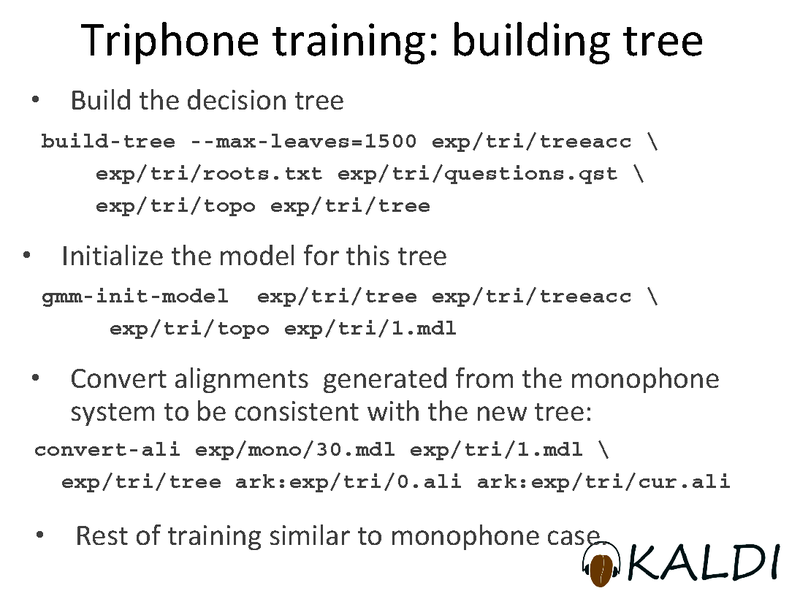 Triphone training: building tree

• Build the decision tree

build-tree --max-leaves=1500 exp/tri/treeacc \
exp/tri/roots.txt exp/tri/questions.qst \
exp/tri/topo exp/tri/tree

• Initialize the model for this tree

gmm-init-model exp/tri/tree exp/tri/treeacc \
exp/tri/topo exp/tri/1.mdl

• Convert alignments generated from the monophone system to be consistent with the new tree:

convert-ali exp/mono/30.mdl exp/tri/1.mdl \
exp/tri/tree ark:exp/tri/0.ali ark:exp/tri/cur.ali

• Rest of training similar to monophone case

KALDI